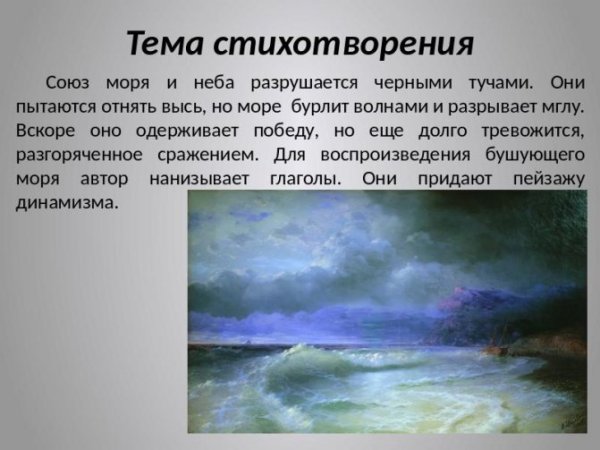 Тема стихотворения

Союз моря и неба разрушается черными тучами. Они пытаются отнять высь, но море бурлит волнами и разрывает мглу. Вскоре оно одерживает победу, но еще долго тревожится, разгоряченное сражением. Для воспроизведения бушующего моря автор нанизывает глаголы. Они придают пейзажу динамизма.